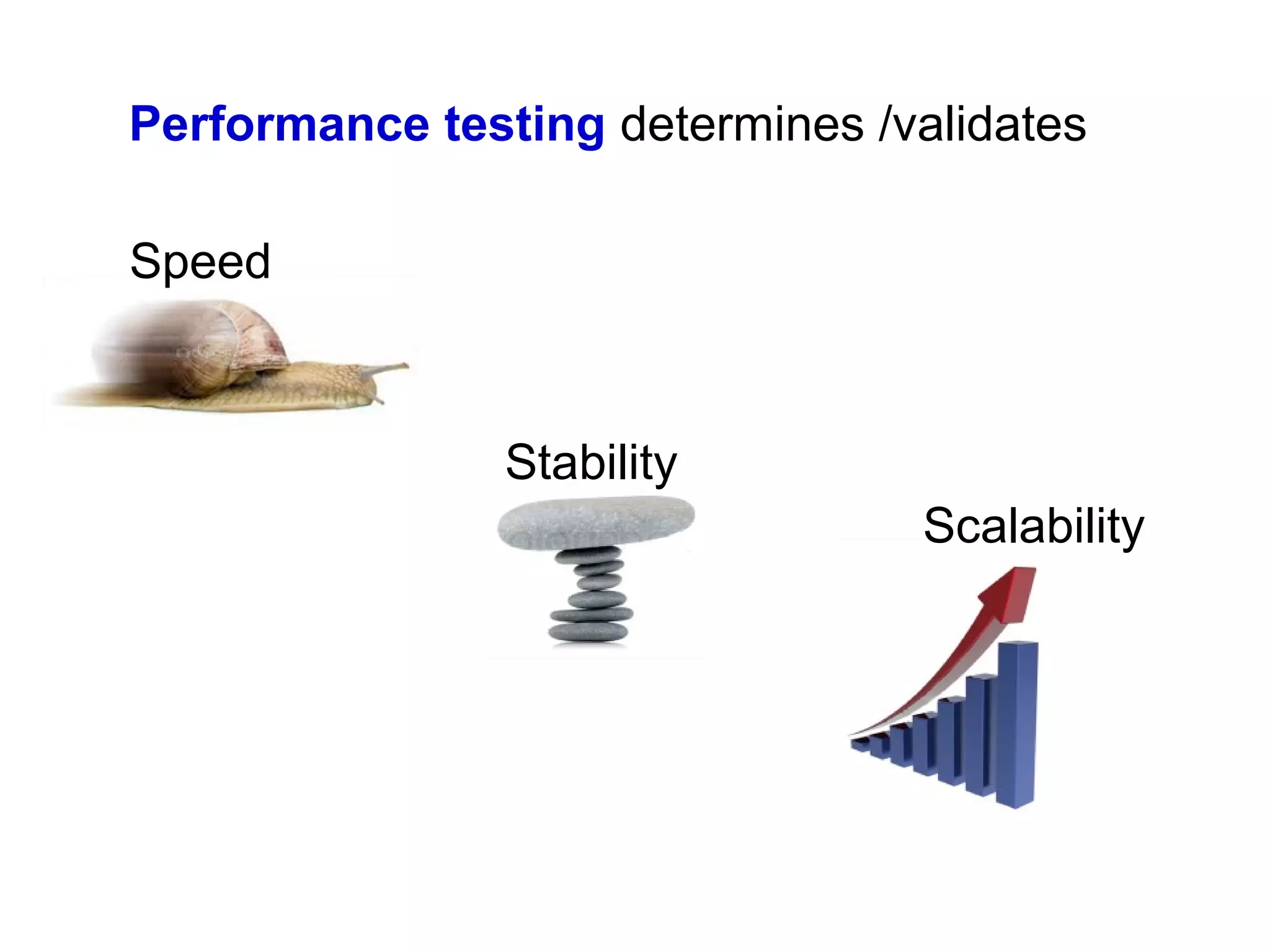 Performance testing determines /validates

Speed

Stability

Scalability